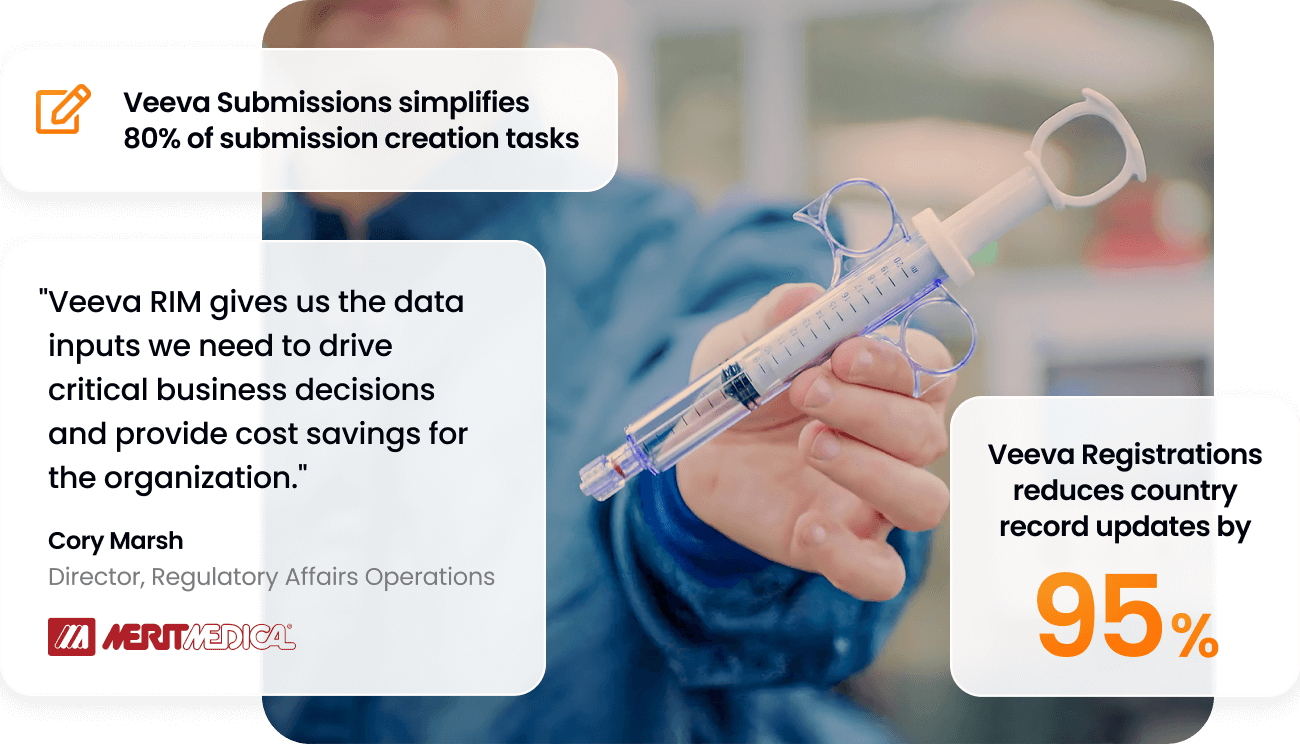 Veeva Submissions simplifies 80% of submission creation tasks

"Veeva RIM gives us the data inputs we need to drive critical business decisions and provide cost savings for the organization."

Cory Marsh

Director, Regulatory Affairs Operations

MERITMEDICAL

Veeva Registrations reduces country record updates by

95%